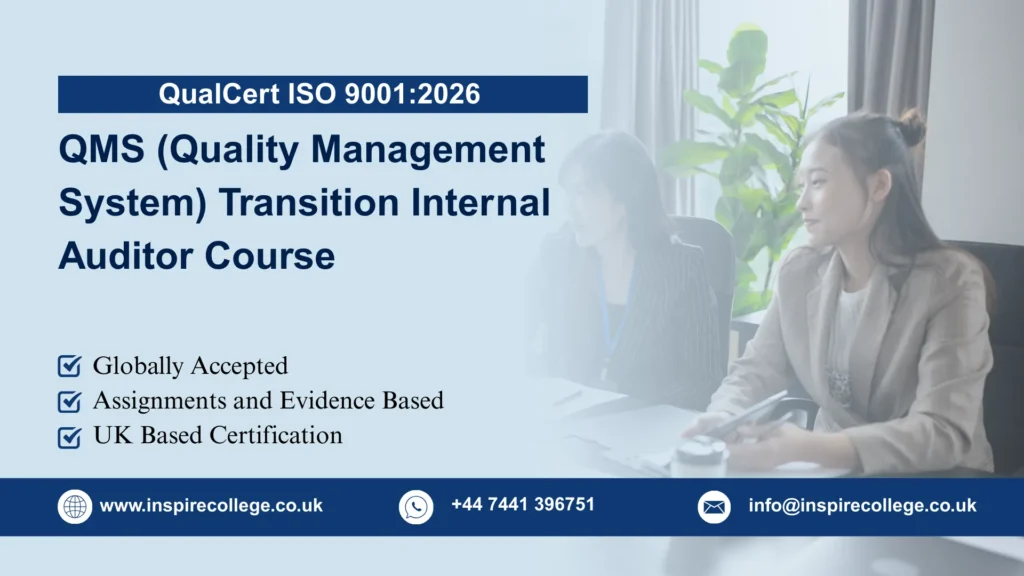 QualCert ISO 9001:2026

QMS (Quality Management System) Transition Internal Auditor Course

Globally Accepted
Assignments and Evidence Based
UK Based Certification

www.inspirecollege.co.uk
+44 7441 396751
info@inspirecollege.co.uk